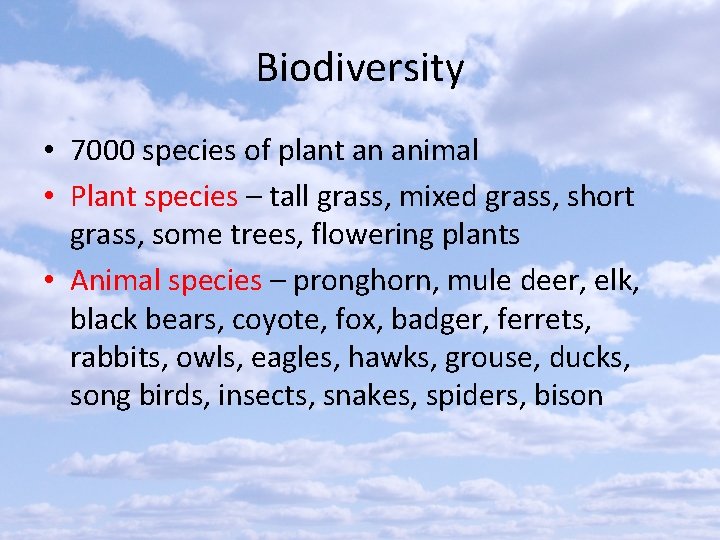 Biodiversity

• 7000 species of plant an animal
• Plant species – tall grass, mixed grass, short grass, some trees, flowering plants
• Animal species – pronghorn, mule deer, elk, black bears, coyote, fox, badger, ferrets, rabbits, owls, eagles, hawks, grouse, ducks, song birds, insects, snakes, spiders, bison